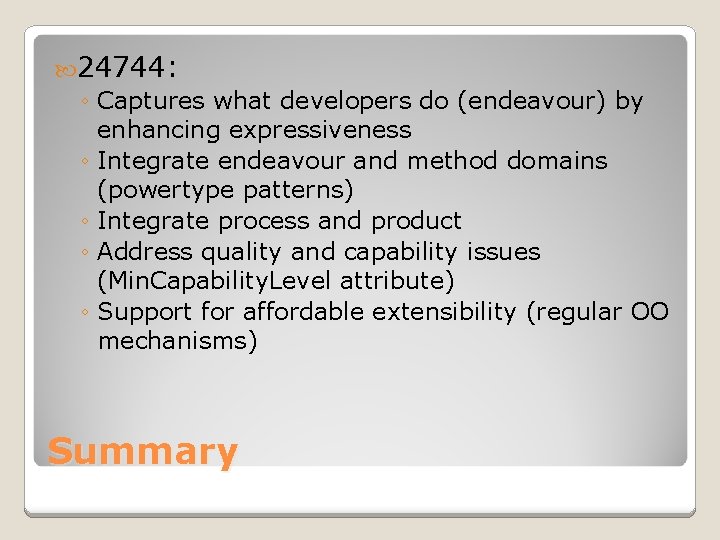 24744:

◦ Captures what developers do (endeavour) by enhancing expressiveness
◦ Integrate endeavour and method domains (powertype patterns)
◦ Integrate process and product
◦ Address quality and capability issues (MinCapabilityLevel attribute)
◦ Support for affordable extensibility (regular OO mechanisms)

Summary